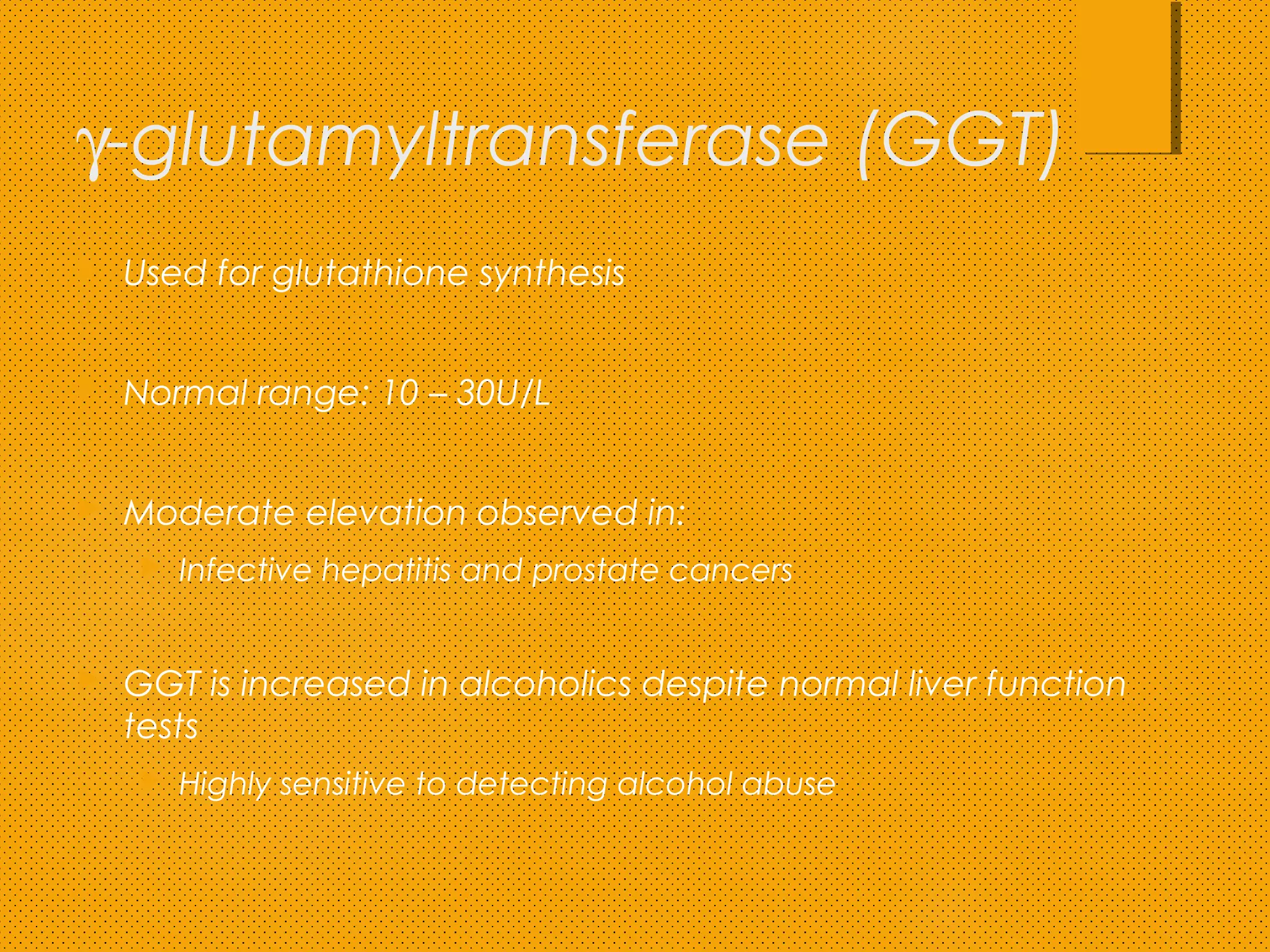 γ-glutamyltransferase (GGT)

Used for glutathione synthesis

Normal range: 10 – 30U/L

Moderate elevation observed in:

Infective hepatitis and prostate cancers

GGT is increased in alcoholics despite normal liver function tests

Highly sensitive to detecting alcohol abuse